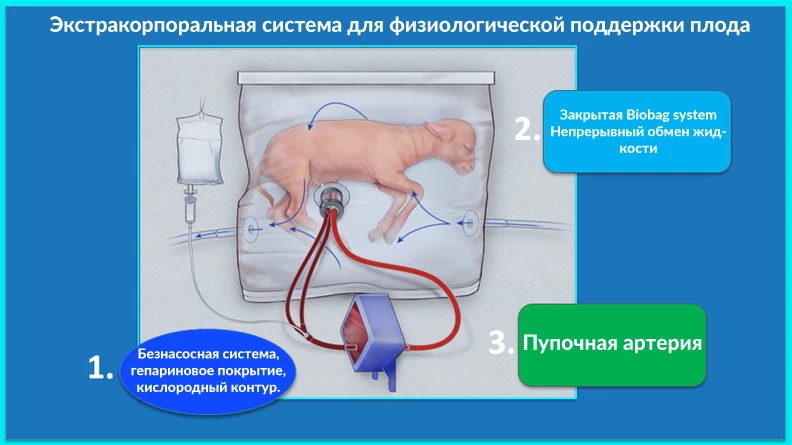 Экстракорпоральная система для физиологической поддержки плода

2. Закрытая Biobag system
Непрерывный обмен жидкости

3. Пупочная артерия

1. Безнасосная система, гепариновое покрытие, кислородный контур.